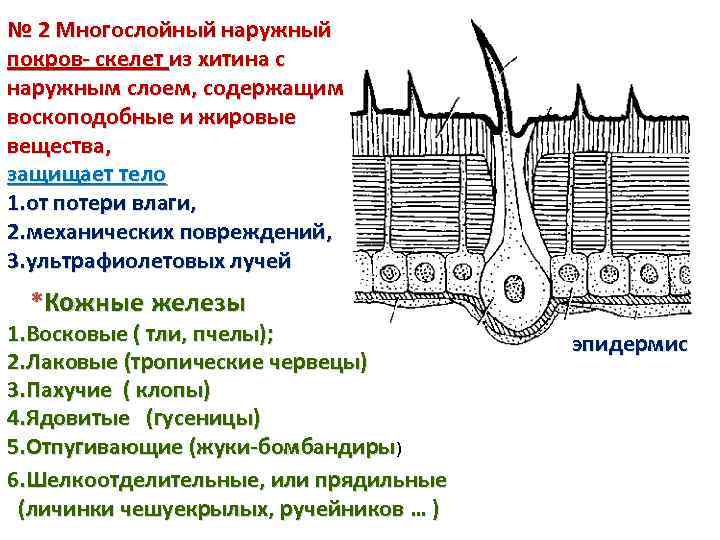 № 2 Многослойный наружный покров- скелет из хитина с наружным слоем, содержащим воскоподобные и жировые вещества,
защищает тело
1.от потери влаги,
2.механических повреждений,
3.ультрафиолетовых лучей

*Кожные железы
1.Восковые ( тли, пчелы);
2.Лаковые (тропические червецы)
3.Пахучие ( клопы)
4.Ядовитые (гусеницы)
5.Отпугивающие (жуки-бомбандиры)
6.Шелкоотделительные, или прядильные (личинки чешуекрылых, ручейников … )

эпидермис